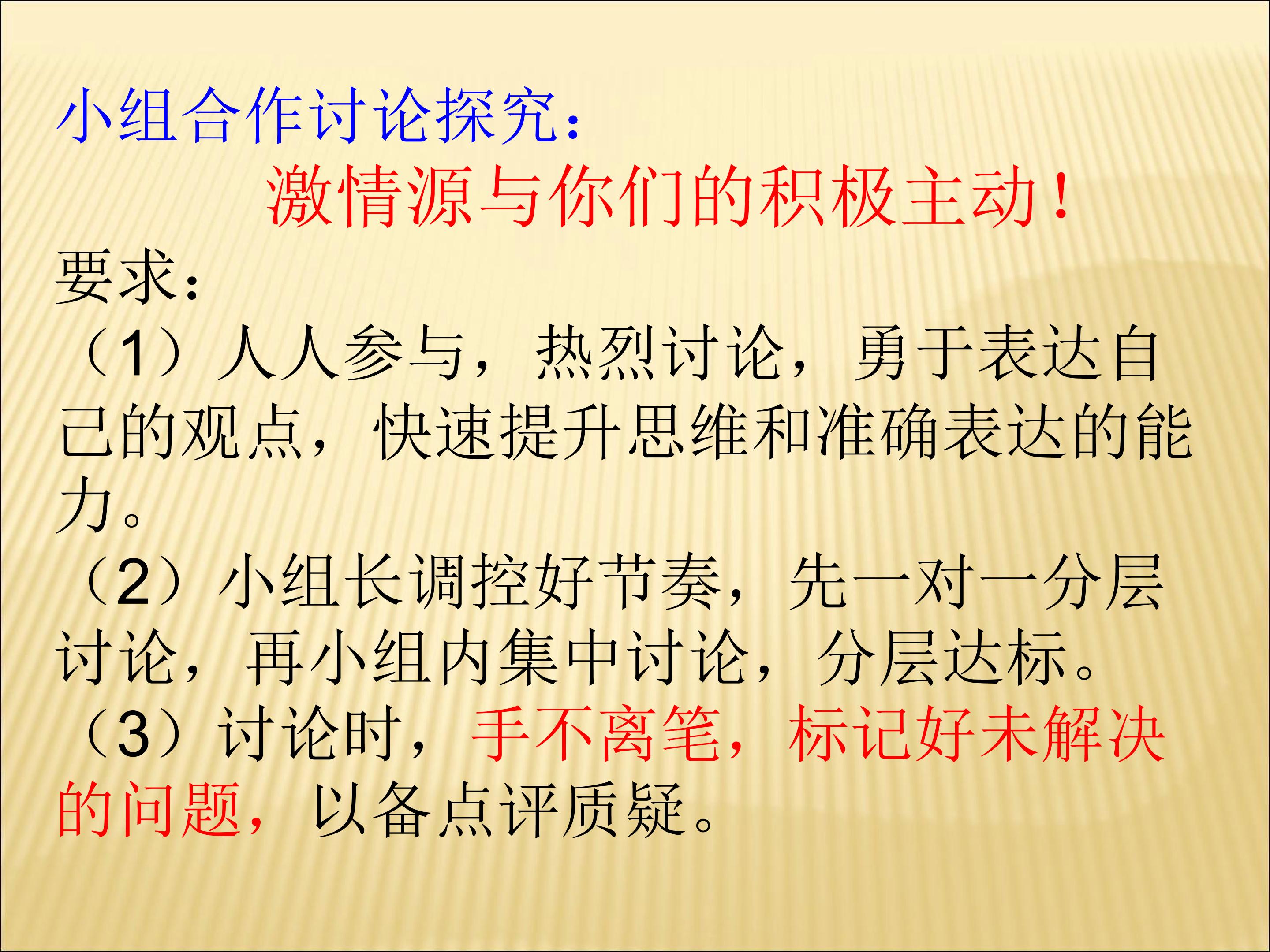 小组合作讨论探究：

激情源与你们的积极主动！

要求：

（1）人人参与，热烈讨论，勇于表达自己的观点，快速提升思维和准确表达的能力。

（2）小组长调控好节奏，先一对一分层讨论，再小组内集中讨论，分层达标。

（3）讨论时，手不离笔，标记好未解决的问题，以备点评质疑。